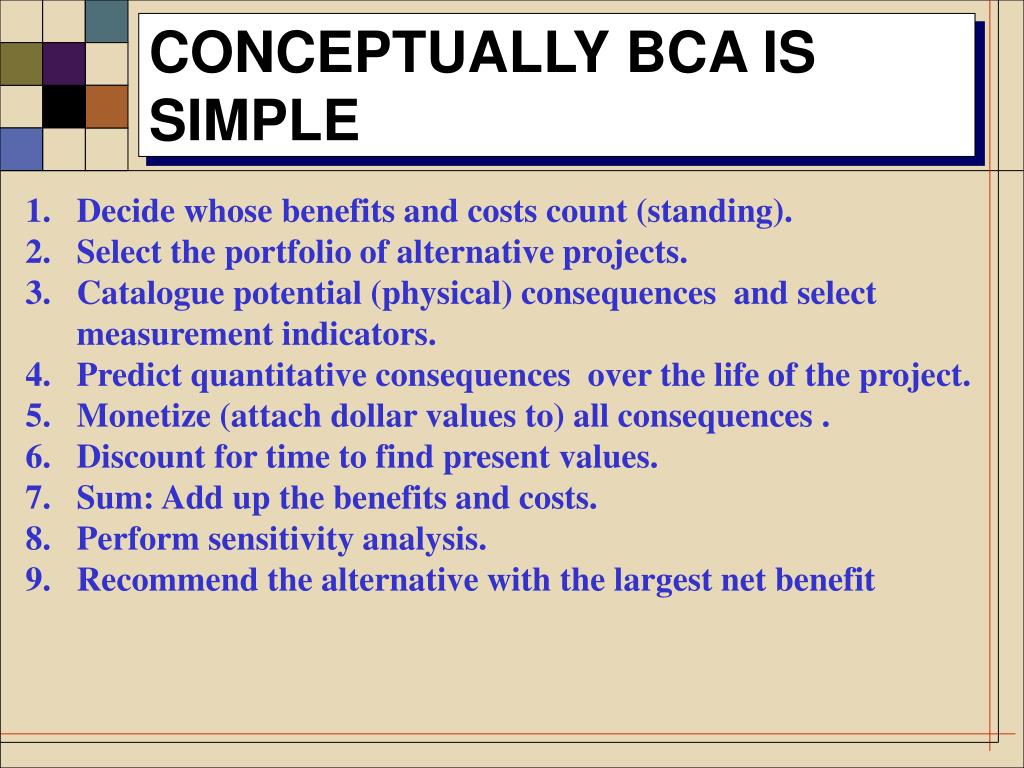 CONCEPTUALLY BCA IS SIMPLE

1. Decide whose benefits and costs count (standing).
2. Select the portfolio of alternative projects.
3. Catalogue potential (physical) consequences and select measurement indicators.
4. Predict quantitative consequences over the life of the project.
5. Monetize (attach dollar values to) all consequences .
6. Discount for time to find present values.
7. Sum: Add up the benefits and costs.
8. Perform sensitivity analysis.
9. Recommend the alternative with the largest net benefit